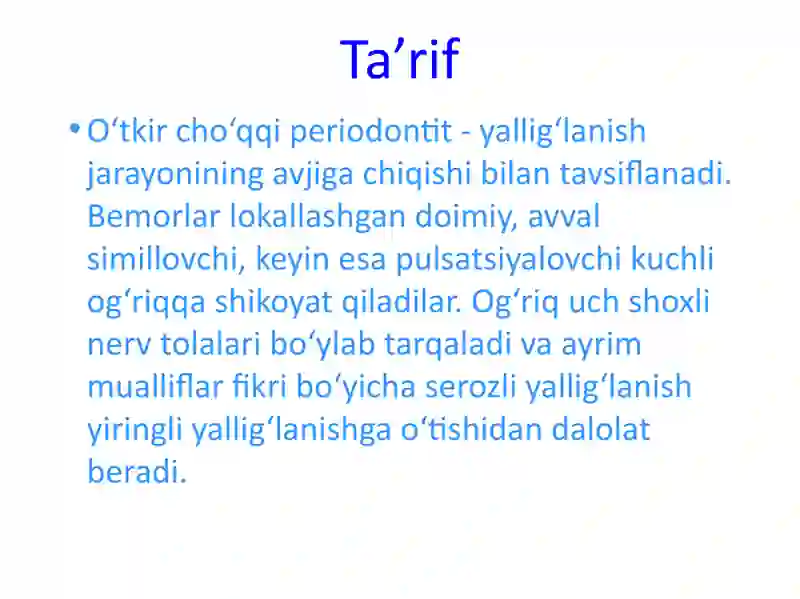 Ta’rif

• O‘tkir cho‘qqi periodontit - yallig‘lanish jarayonining avjiga chiqishi bilan tavsiflanadi. Bemorlar lokallashgan doimiy, avval simillovchi, keyin esa pulsatsiyalovchi kuchli og‘riqqa shikoyat qiladilar. Og‘riq uch shoxli nerv tolalari bo‘ylab tarqaladi va ayrim mualliflar fikri bo‘yicha serozli yallig‘lanish yiringli yallig‘lanishga o‘tishidan dalolat beradi.